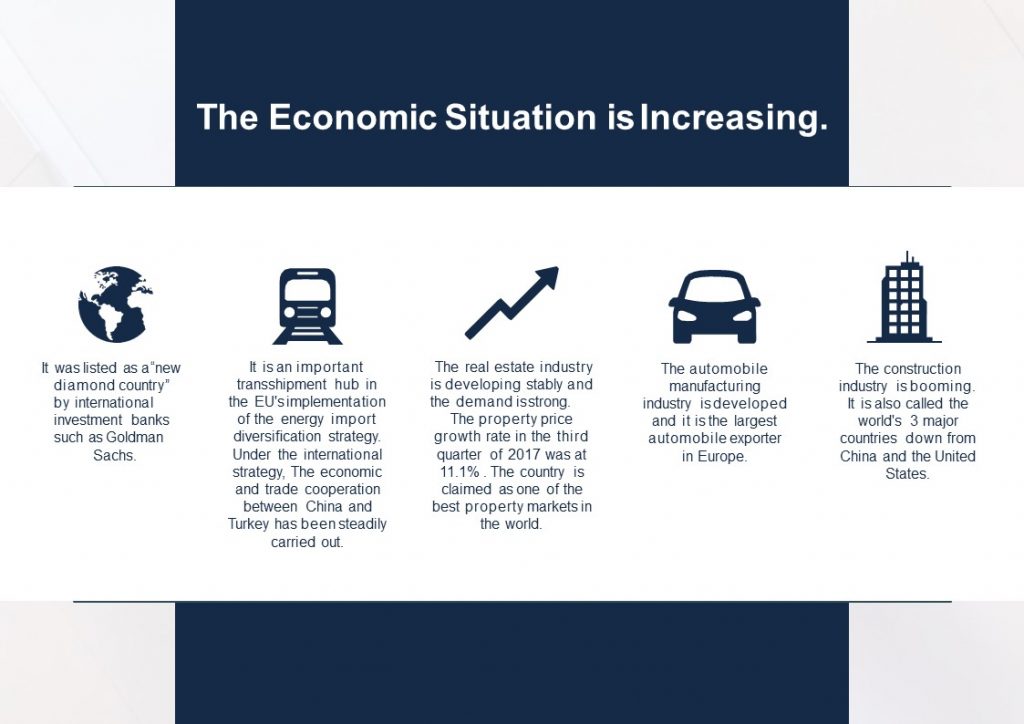 The Economic Situation is Increasing.

It was listed as a "new diamond country" by international investment banks such as Goldman Sachs.

It is an important transshipment hub in the EU's implementation of the energy import diversification strategy. Under the international strategy, The economic and trade cooperation between China and Turkey has been steadily carried out.

The real estate industry is developing stably and the demand is strong. The property price growth rate in the third quarter of 2017 was at 11.1% . The country is claimed as one of the best property markets in the world.

The automobile manufacturing industry is developed and it is the largest automobile exporter in Europe.

The construction industry is booming. It is also called the world's 3 major countries down from China and the United States.